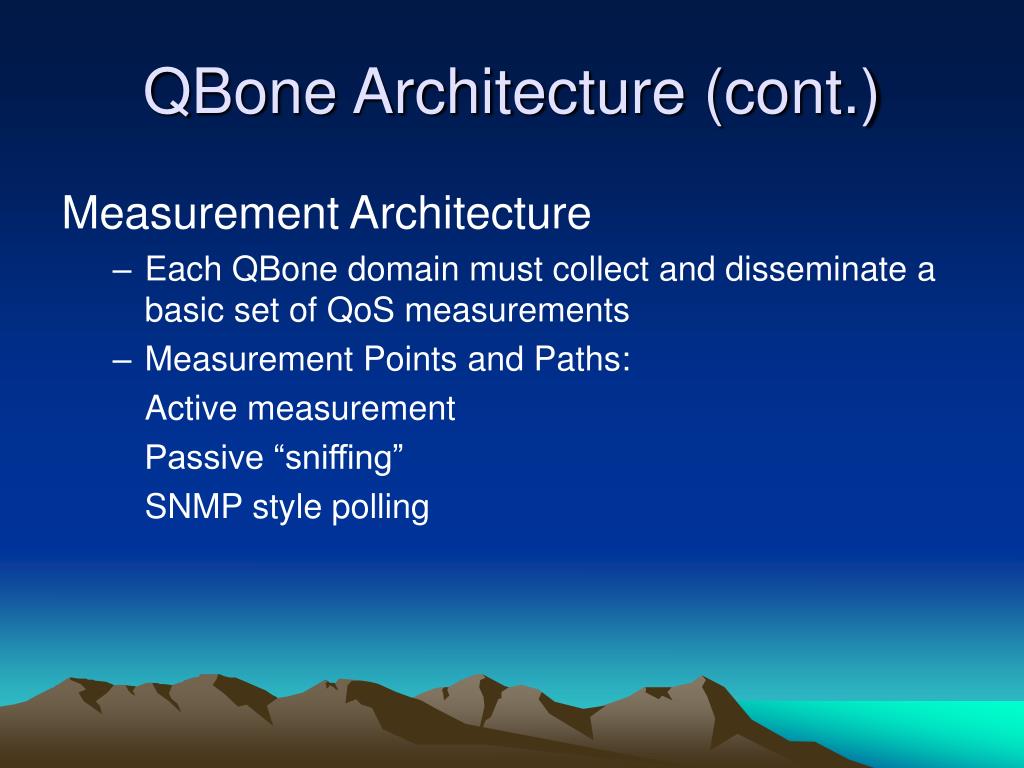 QBone Architecture (cont.)

Measurement Architecture

– Each QBone domain must collect and disseminate a basic set of QoS measurements

– Measurement Points and Paths:

Active measurement

Passive “sniffing”

SNMP style polling